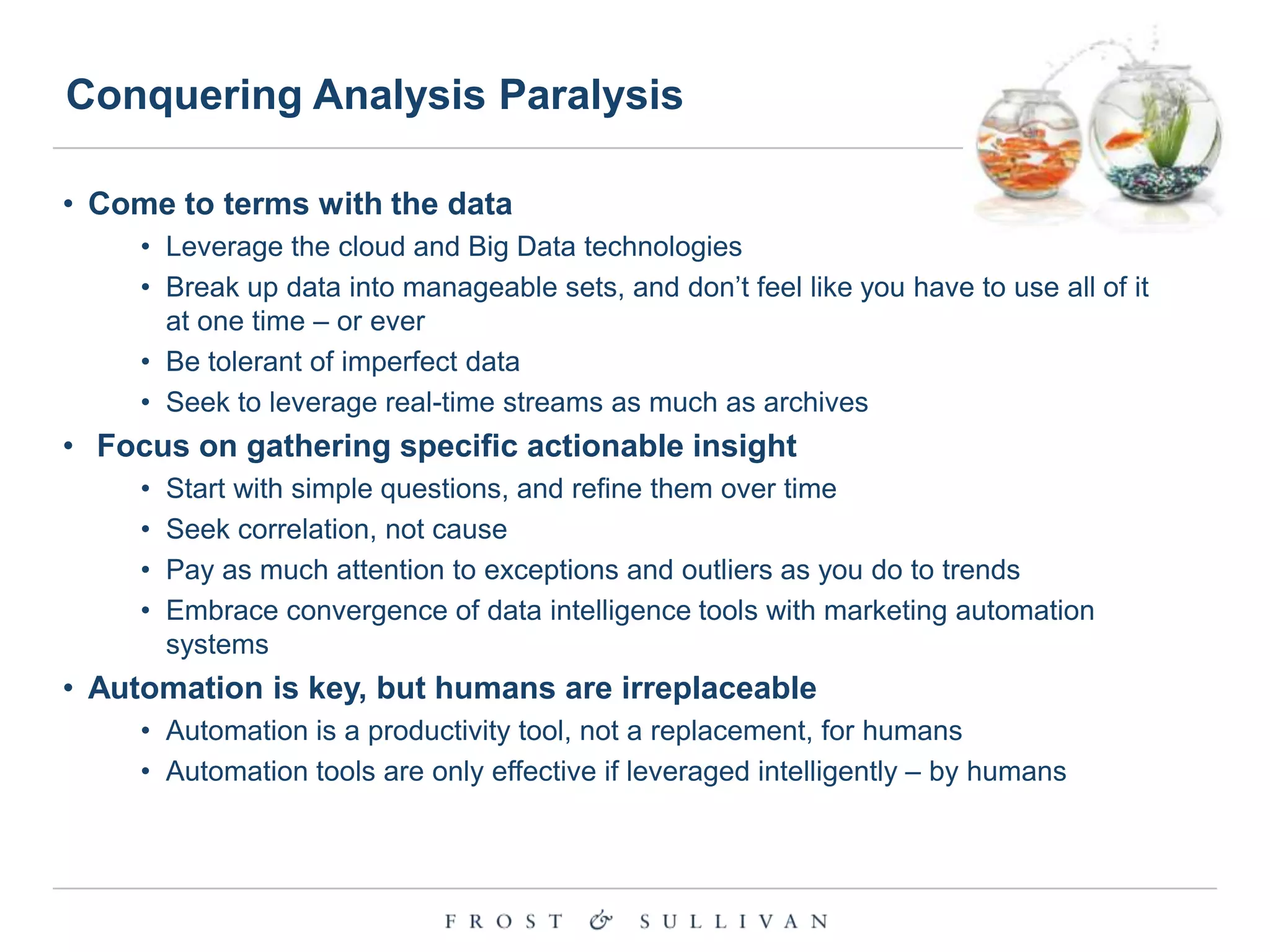 Conquering Analysis Paralysis

• Come to terms with the data
  • Leverage the cloud and Big Data technologies
  • Break up data into manageable sets, and don’t feel like you have to use all of it at one time – or ever
  • Be tolerant of imperfect data
  • Seek to leverage real-time streams as much as archives
• Focus on gathering specific actionable insight
  • Start with simple questions, and refine them over time
  • Seek correlation, not cause
  • Pay as much attention to exceptions and outliers as you do to trends
  • Embrace convergence of data intelligence tools with marketing automation systems
• Automation is key, but humans are irreplaceable
  • Automation is a productivity tool, not a replacement, for humans
  • Automation tools are only effective if leveraged intelligently – by humans

FROST & SULLIVAN